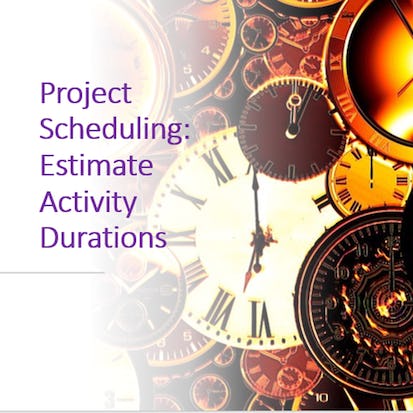 Project Scheduling: Estimate Activity Durations